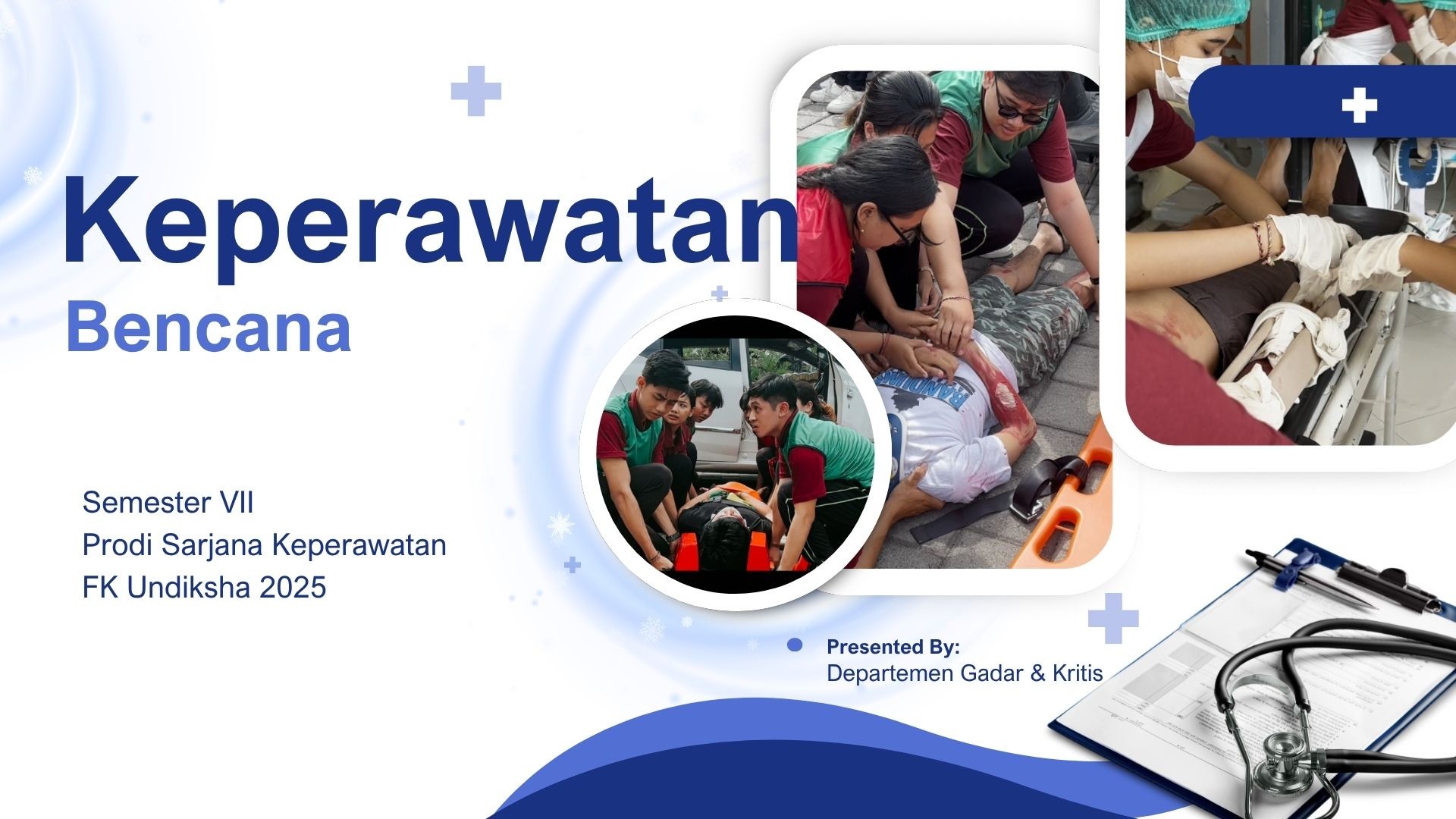 Keperawatan
Bencana

Semester VII
Prodi Sarjana Keperawatan
FK Undiksha 2025

Presented By:
Departemen Gadar & Kritis